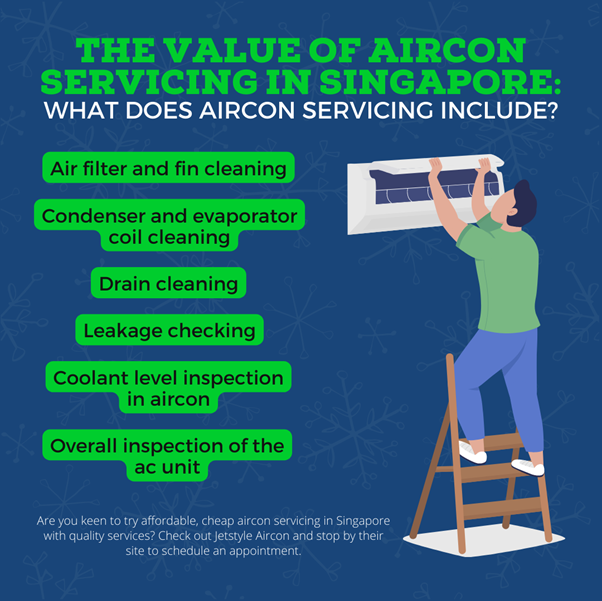 THE VALUE OF AIRCON SERVICING IN SINGAPORE:
WHAT DOES AIRCON SERVICING INCLUDE?

Air filter and fin cleaning

Condenser and evaporator coil cleaning

Drain cleaning

Leakage checking

Coolant level inspection in aircon

Overall inspection of the ac unit

Are you keen to try affordable, cheap aircon servicing in Singapore with quality services? Check out Jetstyle Aircon and stop by their site to schedule an appointment.